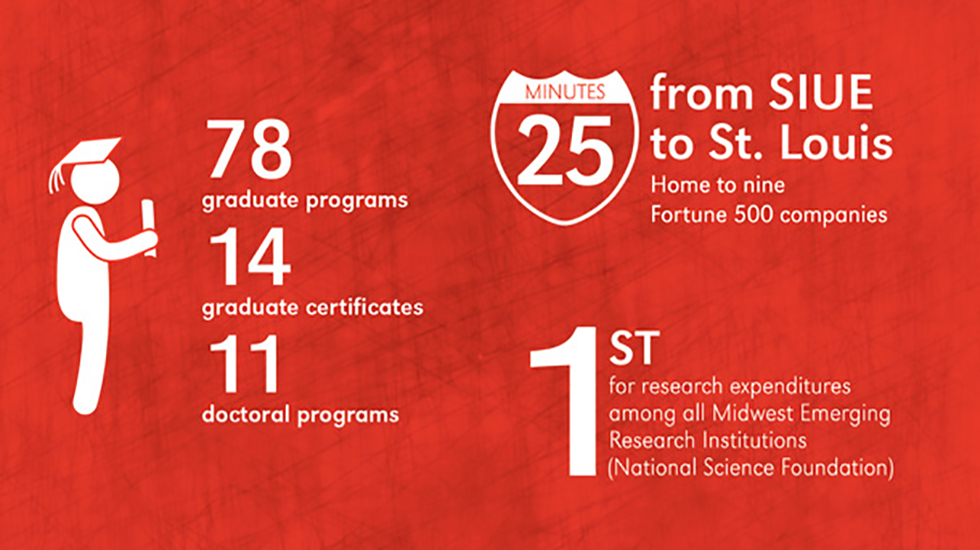 78
graduate programs
14
graduate certificates
11
doctoral programs

MINUTES
25
from SIUE to St. Louis
Home to nine Fortune 500 companies

1ST
for research expenditures among all Midwest Emerging Research Institutions (National Science Foundation)